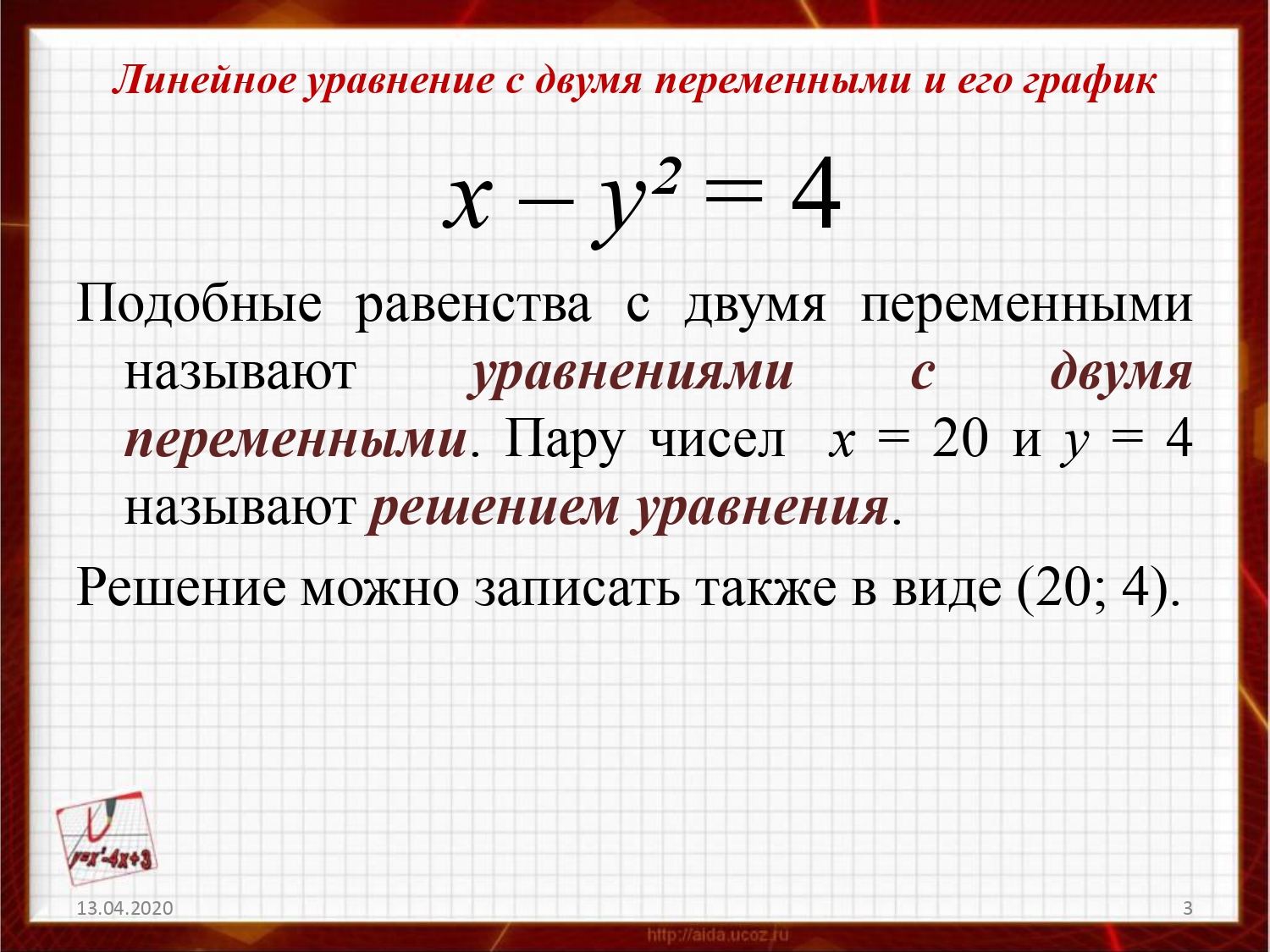 Линейное уравнение с двумя переменными и его график

$x - y^2 = 4$

Подобные равенства с двумя переменными называют уравнениями с двумя переменными. Пару чисел $x = 20$ и $y = 4$ называют решением уравнения.

Решение можно записать также в виде (20; 4).

$y=x^2-4x+3$

13.04.2020

3

http://aida.ucoz.ru